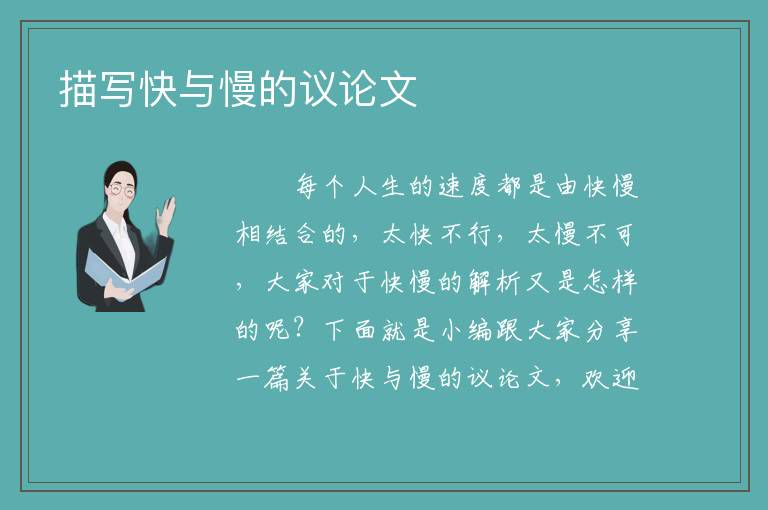 描写快与慢的议论文

每个人生的速度都是由快慢相结合的，太快不行，太慢不可，大家对于快慢的解析又是怎样的呢？下面就是小编跟大家分享一篇关于快与慢的议论文，欢迎